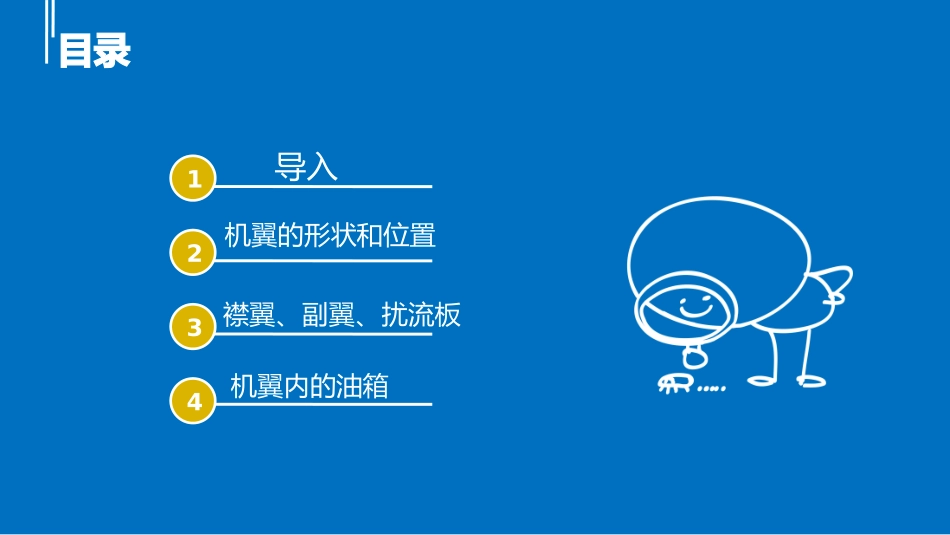 目录

1 导入

2 机翼的形状和位置

3 襟翼、副翼、扰流板

4 机翼内的油箱